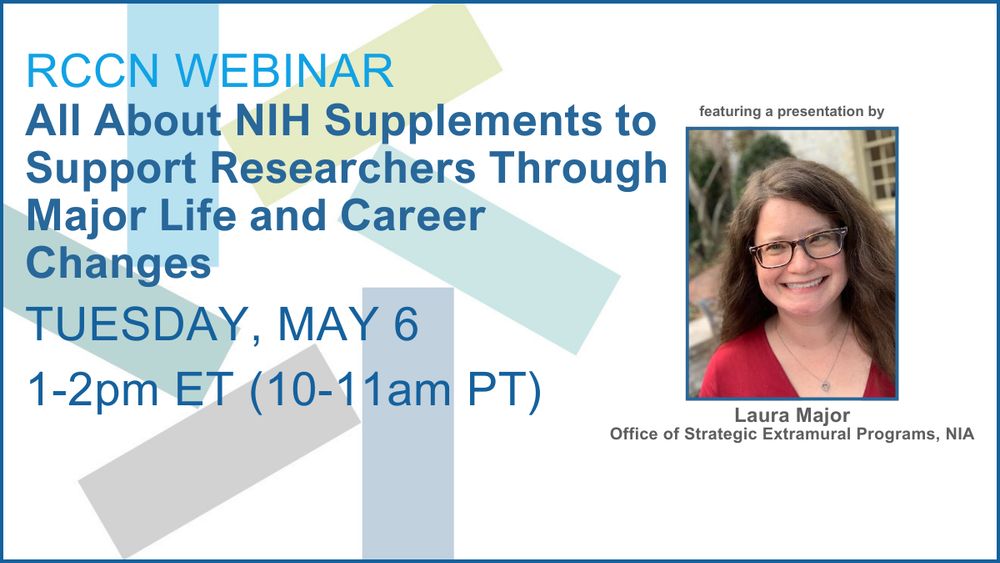 RCCN WEBINAR

All About NIH Supplements to Support Researchers Through Major Life and Career Changes

TUESDAY, MAY 6

1-2pm ET (10-11am PT)

featuring a presentation by

Laura Major
Office of Strategic Extramural Programs, NIA